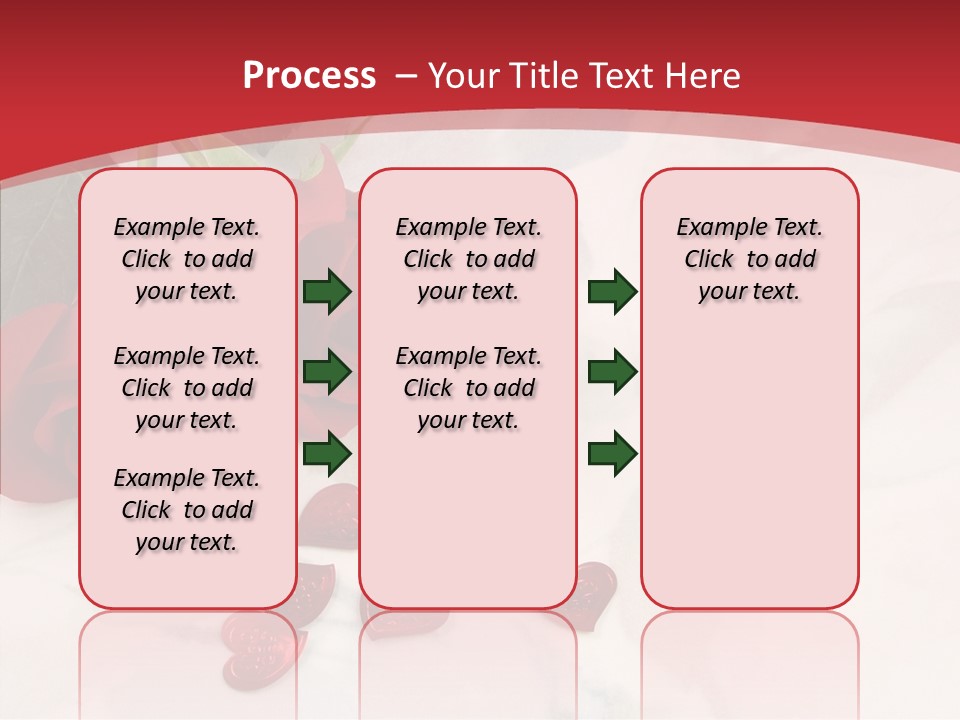 Process – Your Title Text Here

Example Text. Click to add your text.

Example Text. Click to add your text.

Example Text. Click to add your text.

Example Text. Click to add your text.

Example Text. Click to add your text.

Example Text. Click to add your text.